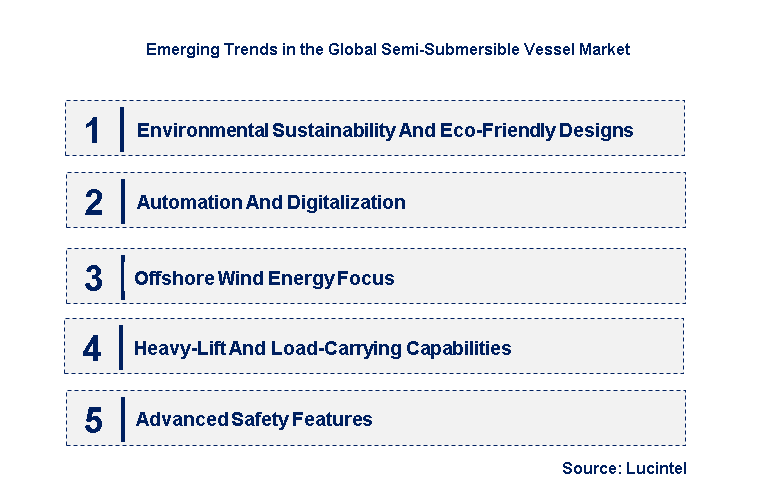 Emerging Trends in the Global Semi-Submersible Vessel Market

1 Environmental Sustainability And Eco-Friendly Designs

2 Automation And Digitalization

3 Offshore Wind Energy Focus

4 Heavy-Lift And Load-Carrying Capabilities

5 Advanced Safety Features

Source: Lucintel